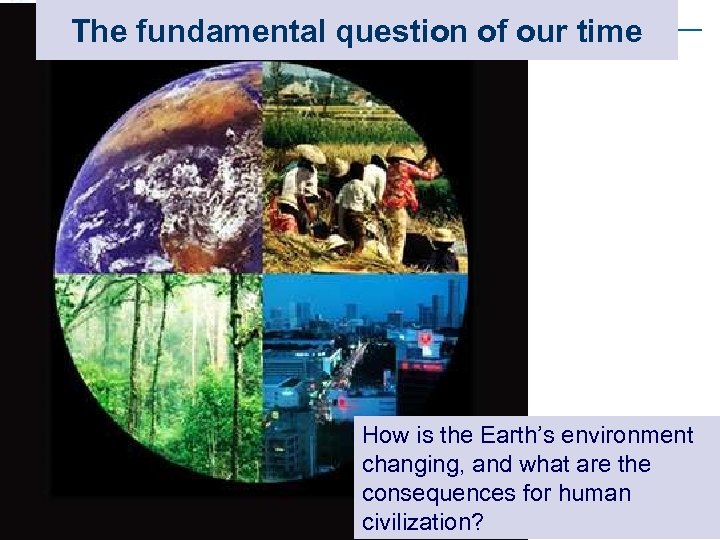 The fundamental question of our time

How is the Earth's environment changing, and what are the consequences for human civilization?